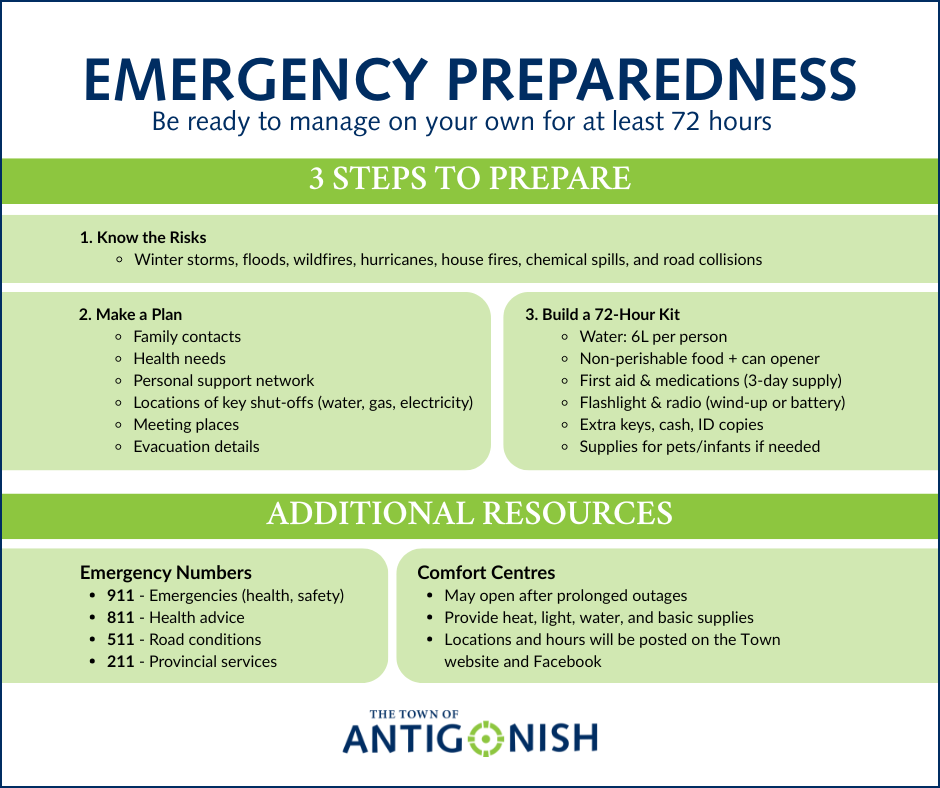 EMERGENCY PREPAREDNESS
Be ready to manage on your own for at least 72 hours

3 STEPS TO PREPARE

1. Know the Risks
- Winter storms, floods, wildfires, hurricanes, house fires, chemical spills, and road collisions

2. Make a Plan
- Family contacts
- Health needs
- Personal support network
- Locations of key shut-offs (water, gas, electricity)
- Meeting places
- Evacuation details

3. Build a 72-Hour Kit
- Water: 6L per person
- Non-perishable food + can opener
- First aid & medications (3-day supply)
- Flashlight & radio (wind-up or battery)
- Extra keys, cash, ID copies
- Supplies for pets/infants if needed

ADDITIONAL RESOURCES

Emergency Numbers
- 911 - Emergencies (health, safety)
- 811 - Health advice
- 511 - Road conditions
- 211 - Provincial services

Comfort Centres
- May open after prolonged outages
- Provide heat, light, water, and basic supplies
- Locations and hours will be posted on the Town website and Facebook

THE TOWN OF
ANTIGONISH